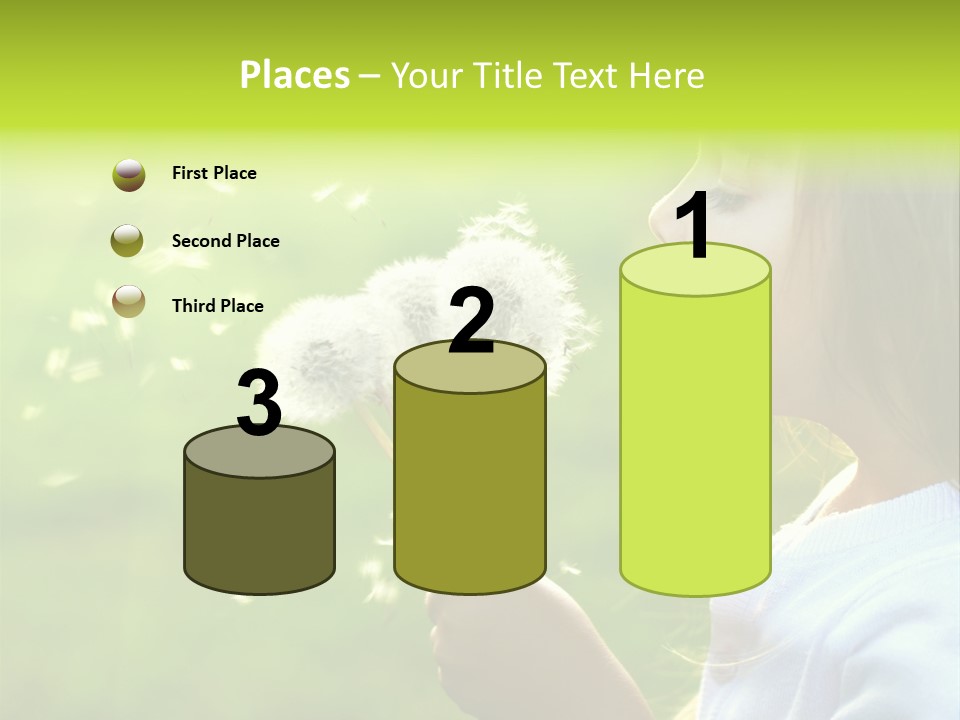 Places – Your Title Text Here

First Place

Second Place

Third Place

3

2

1